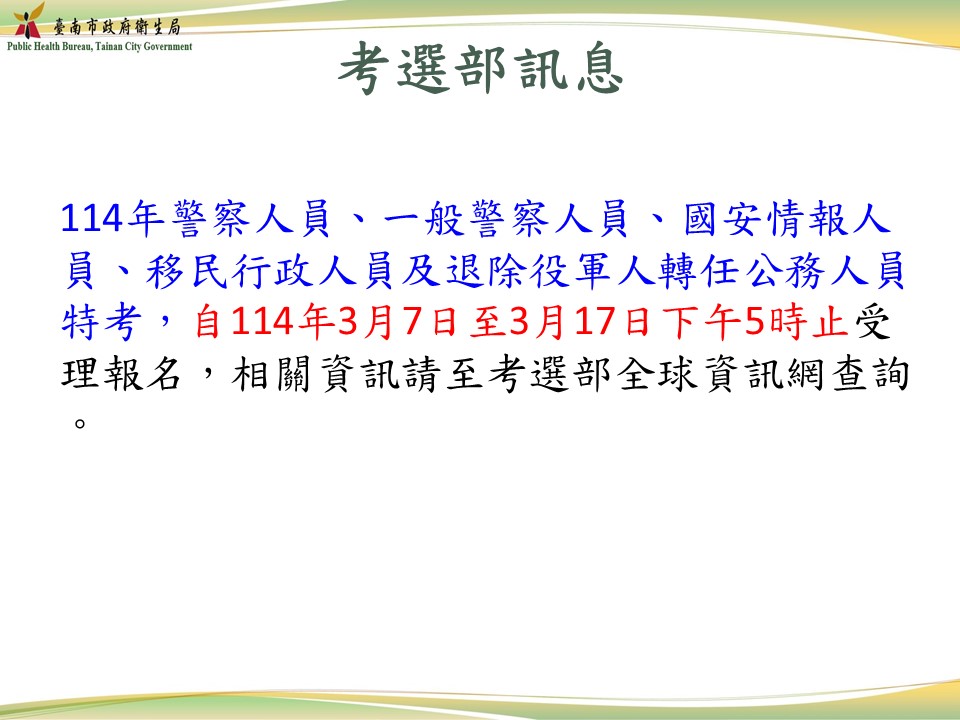 臺南市政府衛生局
Public Health Bureau, Tainan City Government

考選部訊息

114年警察人員、一般警察人員、國安情報人員、移民行政人員及退除役軍人轉任公務人員特考，自114年3月7日 至3月17日下午5時止受理報名，相關資訊請至考選部全球資訊網查詢。